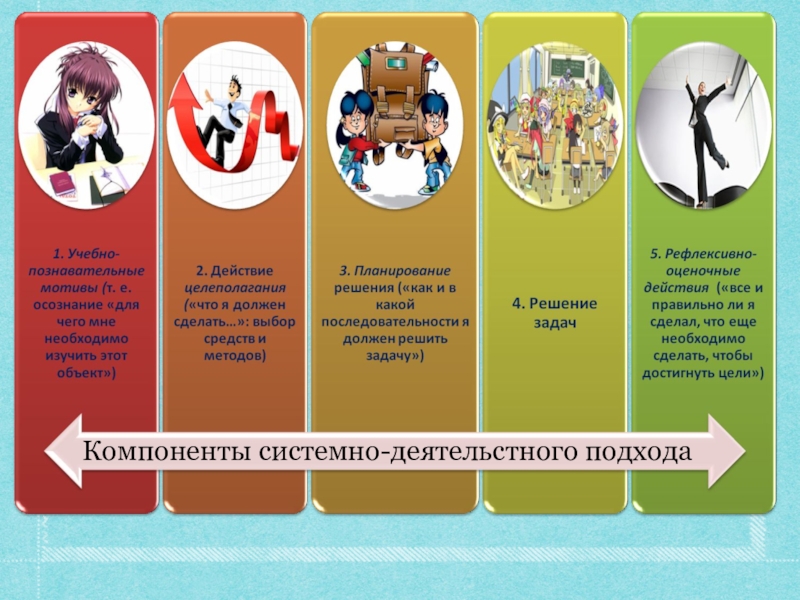 1. Учебно-познавательные мотивы (т. е. осознание «для чего мне необходимо изучить этот объект»)

2. Действие целеполагания («что я должен сделать…»: выбор средств и методов)

3. Планирование решения («как и в какой последовательности я должен решить задачу»)

4. Решение задач

5. Рефлексивно-оценочные действия («все и правильно ли я сделал, что еще необходимо сделать, чтобы достигнуть цели»)

Компоненты системно-деятельстного подхода